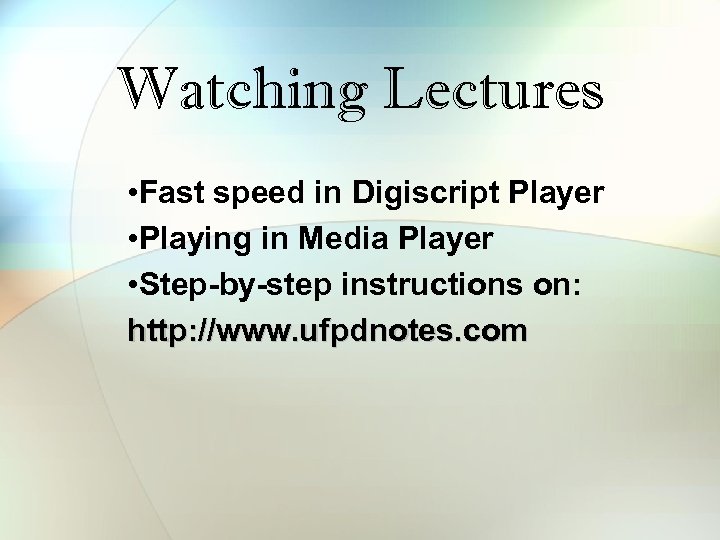 Watching Lectures

•Fast speed in Digiscript Player
•Playing in Media Player
•Step-by-step instructions on:
http://www.ufpdnotes.com